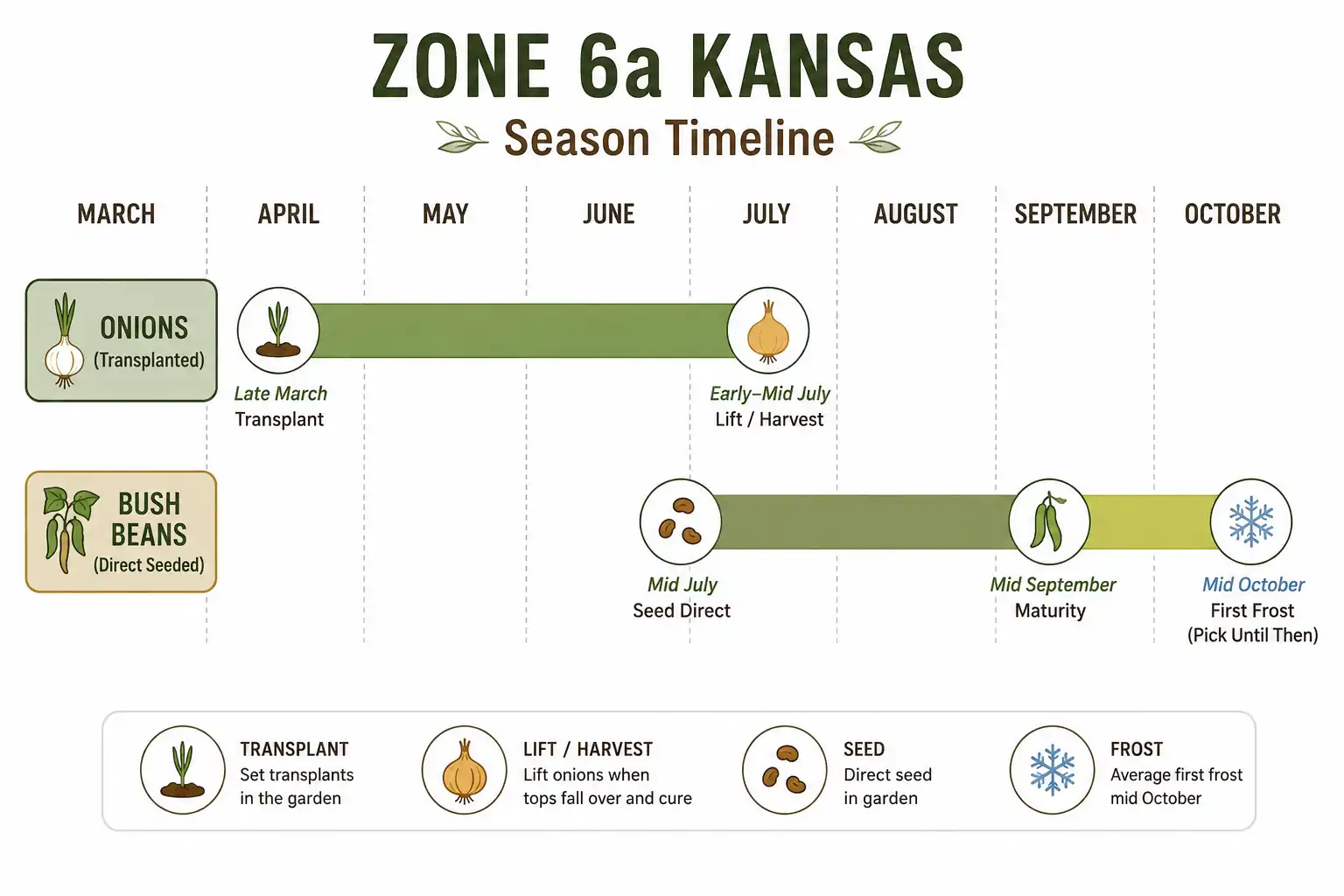 ZONE 6a KANSAS

Season Timeline

MARCH APRIL MAY JUNE JULY AUGUST SEPTEMBER OCTOBER

ONIONS (Transplanted)

Late March
Transplant

Early–Mid July
Lift / Harvest

BUSH BEANS (Direct Seeded)

Mid July
Seed Direct

Mid September
Maturity

Mid October
First Frost
(Pick Until Then)

TRANSPLANT
Set transplants in the garden

LIFT / HARVEST
Lift onions when tops fall over and cure

SEED
Direct seed in garden

FROST
Average first frost mid October